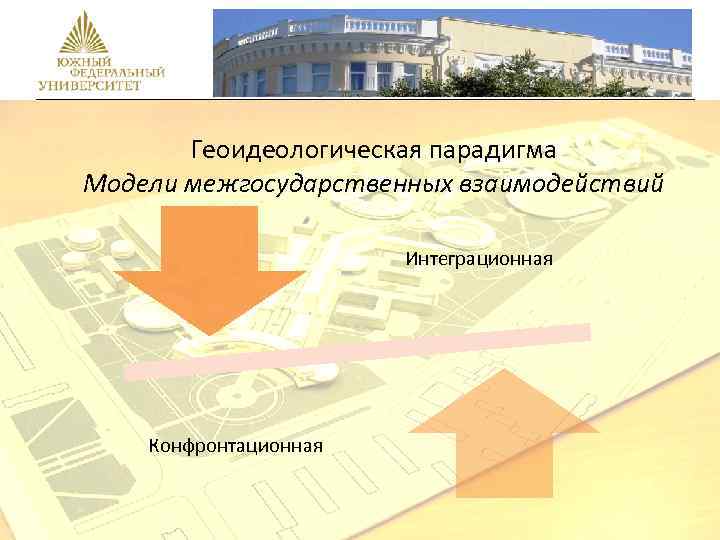 ЮЖНЫЙ ФЕДЕРАЛЬНЫЙ УНИВЕРСИТЕТ

Геоидеологическая парадигма
Модели межгосударственных взаимодействий

Интеграционная

Конфронтационная